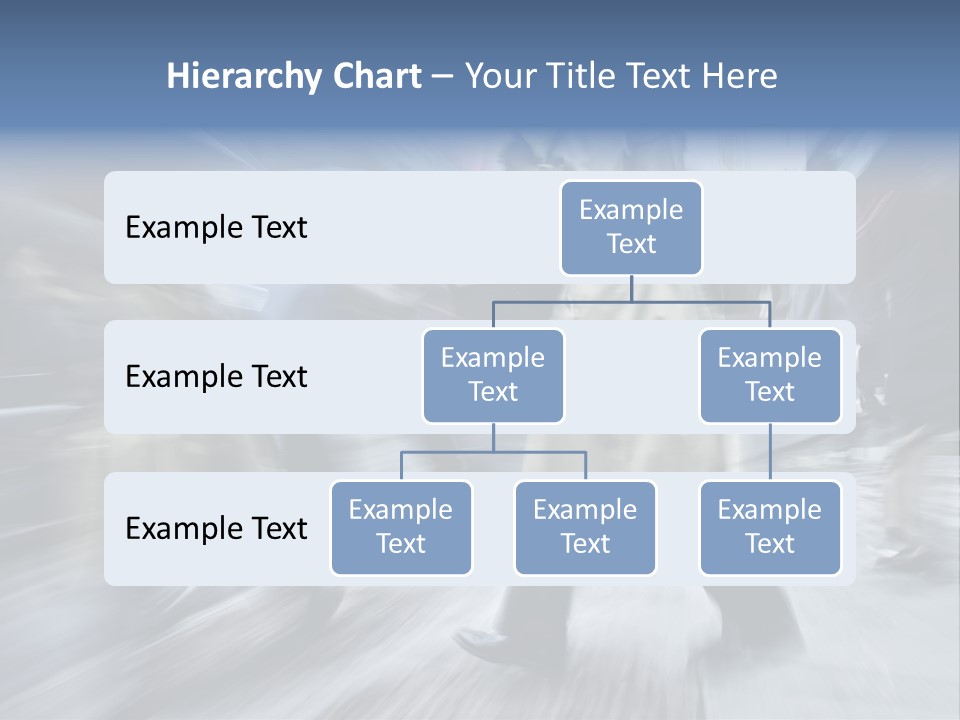 Hierarchy Chart – Your Title Text Here

Example Text

Example Text

Example Text

Example Text

Example Text

Example Text

Example Text

Example Text

Example Text